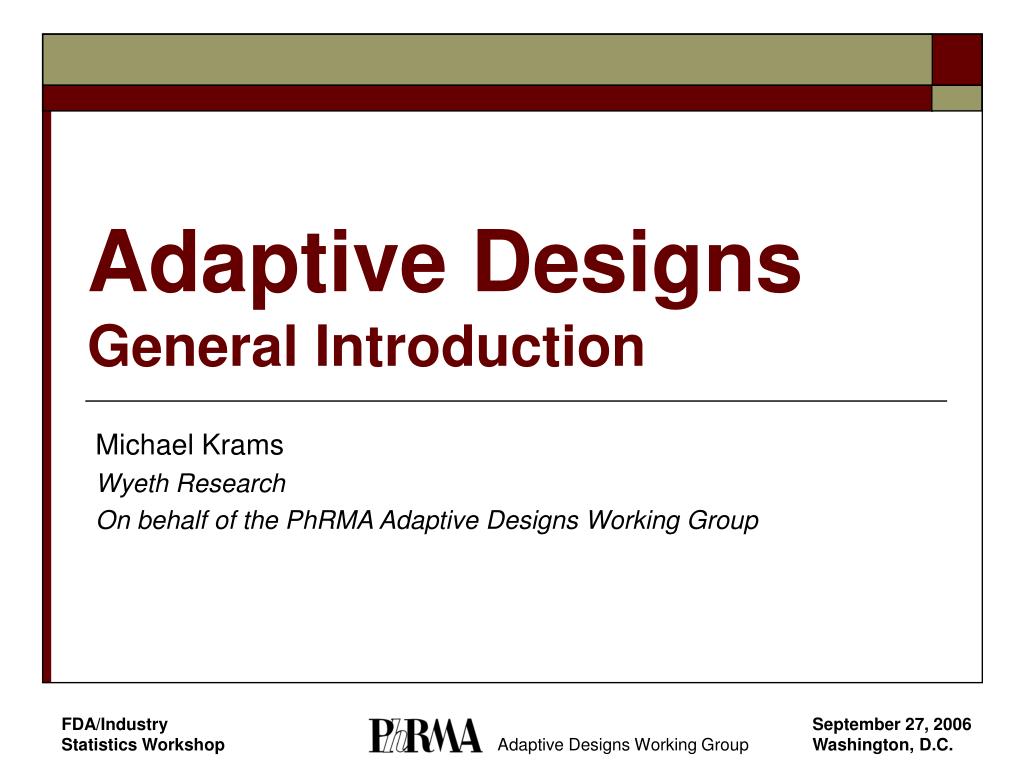 Adaptive Designs
General Introduction

Michael Krams
Wyeth Research
On behalf of the PhRMA Adaptive Designs Working Group

FDA/Industry
Statistics Workshop

PhRMA Adaptive Designs Working Group

September 27, 2006
Washington, D.C.